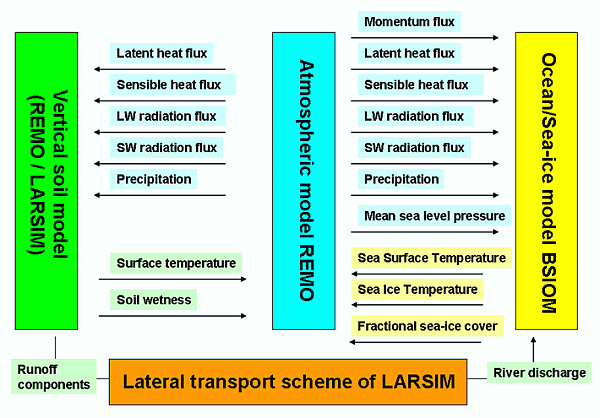 Vertical soil model (REMO / LARSIM)

Latent heat flux

Sensible heat flux

LW radiation flux

SW radiation flux

Precipitation

Surface temperature

Soil wetness

Atmospheric model REMO

Momentum flux

Latent heat flux

Sensible heat flux

LW radiation flux

SW radiation flux

Precipitation

Mean sea level pressure

Sea Surface Temperature

Sea Ice Temperature

Fractional sea-ice cover

Ocean/Sea-ice model BSIOM

Runoff components

Lateral transport scheme of LARSIM

River discharge